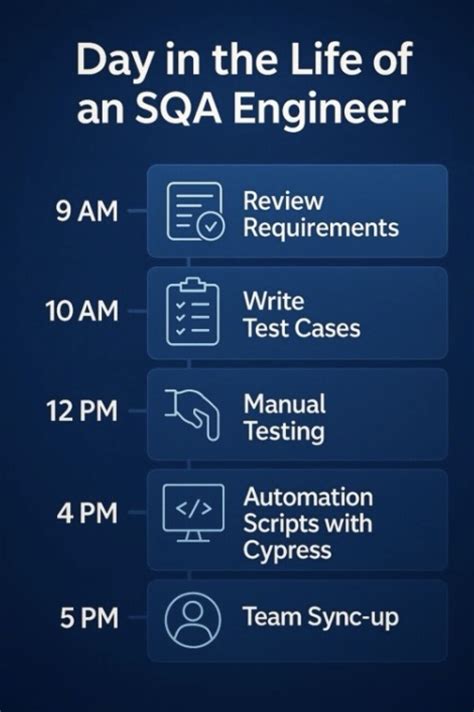 Day in the Life of an SQA Engineer

9 AM
Review Requirements

10 AM
Write Test Cases

12 PM
Manual Testing

4 PM
</>
Automation Scripts with Cypress

5 PM
Team Sync-up